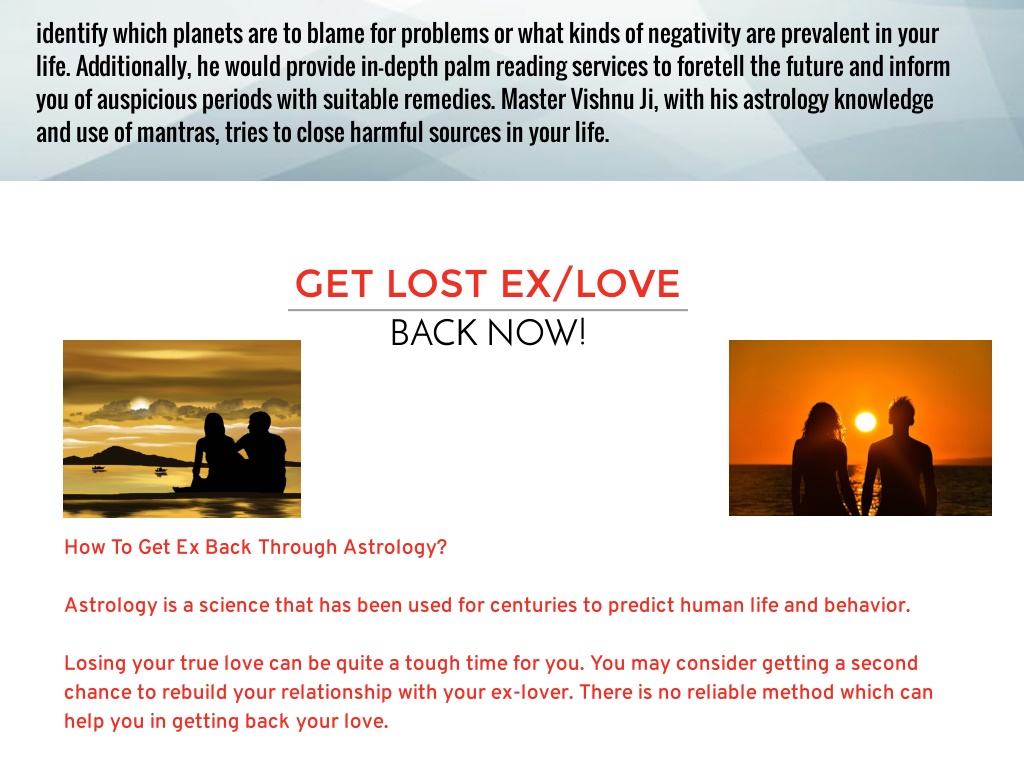 identify which planets are to blame for problems or what kinds of negativity are prevalent in your life. Additionally, he would provide in-depth palm reading services to foretell the future and inform you of auspicious periods with suitable remedies. Master Vishnu Ji, with his astrology knowledge and use of mantras, tries to close harmful sources in your life.

GET LOST EX/LOVE

BACK NOW!

How To Get Ex Back Through Astrology?

Astrology is a science that has been used for centuries to predict human life and behavior.

Losing your true love can be quite a tough time for you. You may consider getting a second chance to rebuild your relationship with your ex-lover. There is no reliable method which can help you in getting back your love.